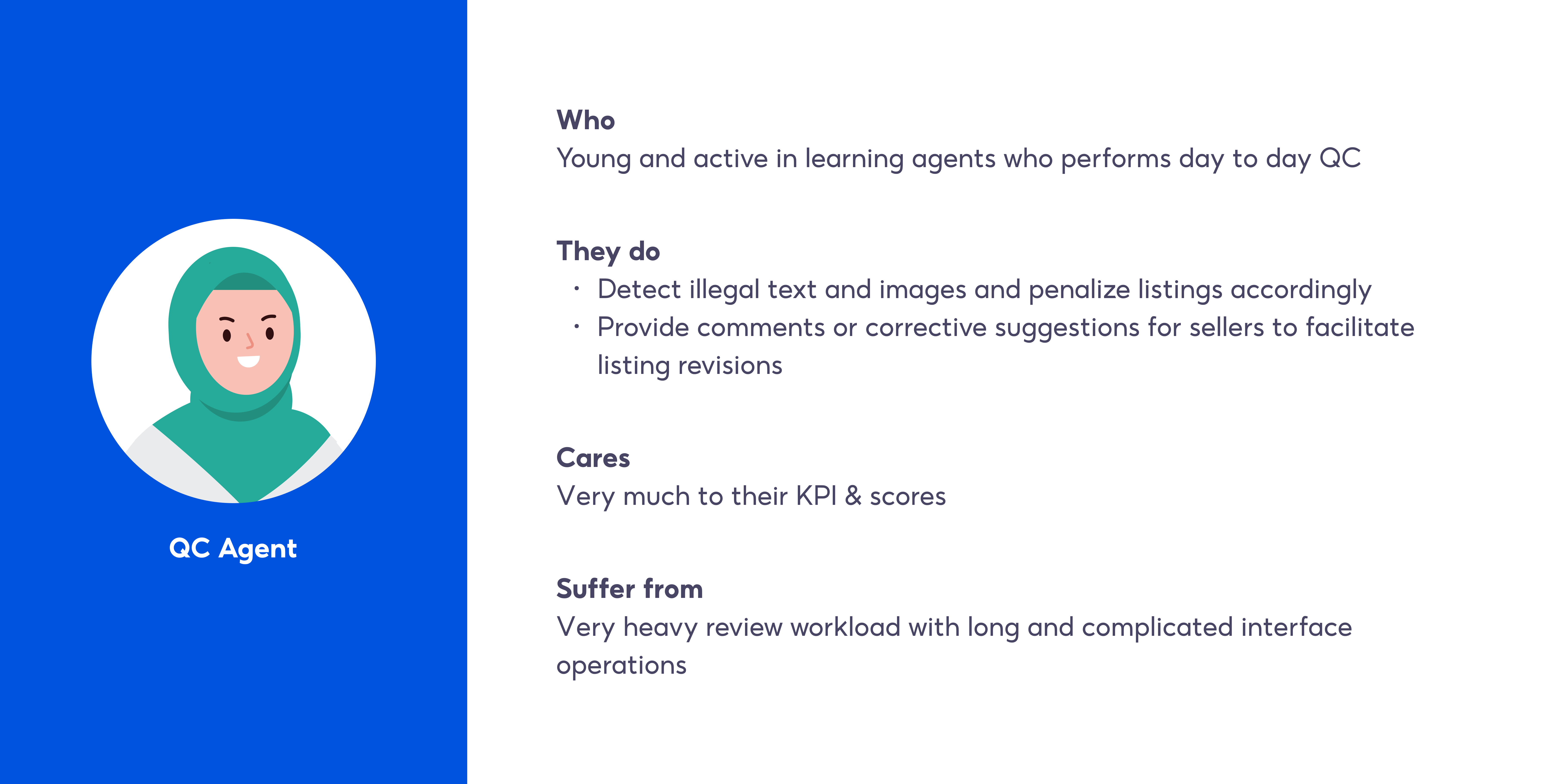 QC Agent

Who
Young and active in learning agents who performs day to day QC

They do
· Detect illegal text and images and penalize listings accordingly
· Provide comments or corrective suggestions for sellers to facilitate listing revisions

Cares
Very much to their KPI & scores

Suffer from
Very heavy review workload with long and complicated interface operations